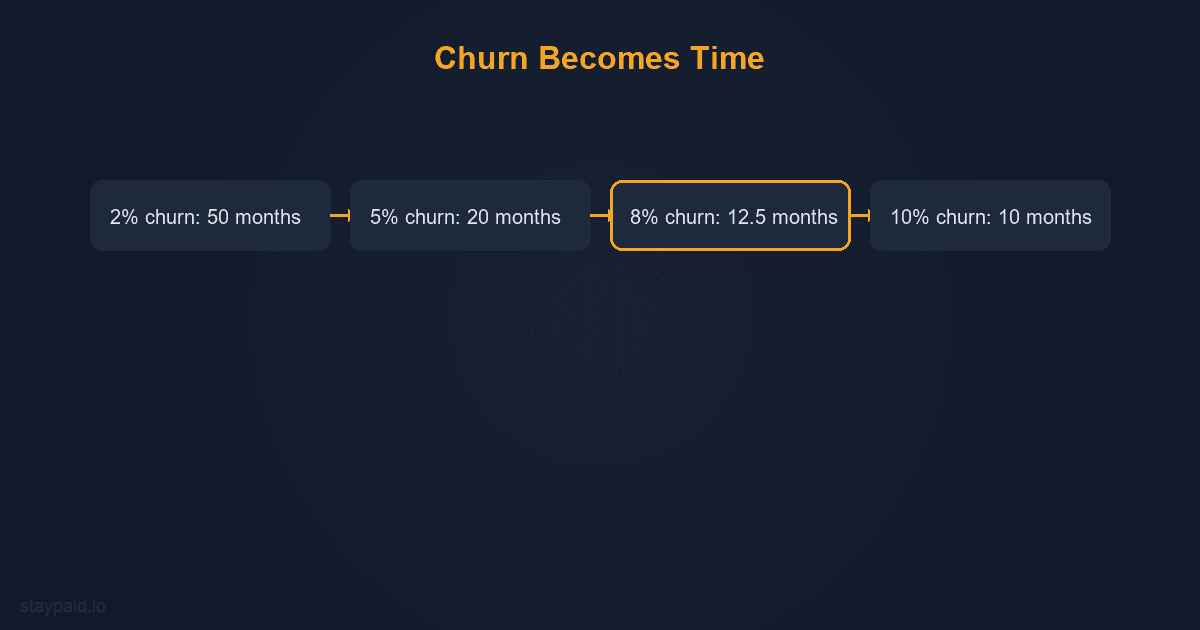 Churn Becomes Time

2% churn: 50 months

5% churn: 20 months

8% churn: 12.5 months

10% churn: 10 months

staypaid.io